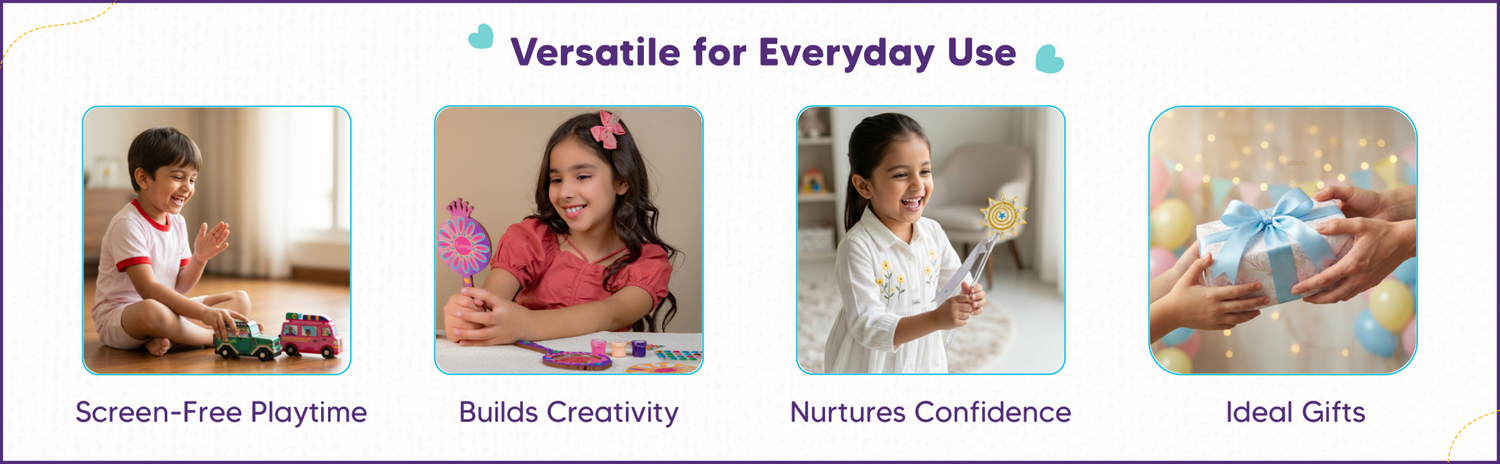 Versatile for Everyday Use

Screen-Free Playtime

Builds Creativity

Nurtures Confidence

Ideal Gifts